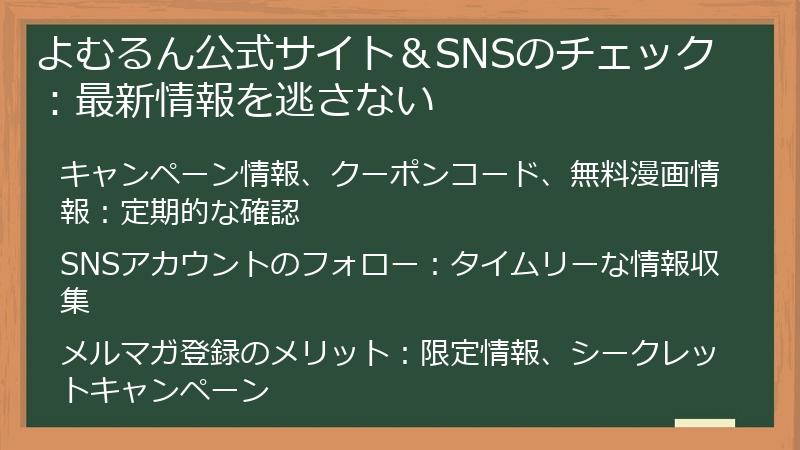 よむるん公式サイト＆SNSのチェック：最新情報を逃さない

キャンペーン情報、クーポンコード、無料漫画情報：定期的な確認

SNSアカウントのフォロー：タイムリーな情報収集

メルマガ登録のメリット：限定情報、シークレットキャンペーン